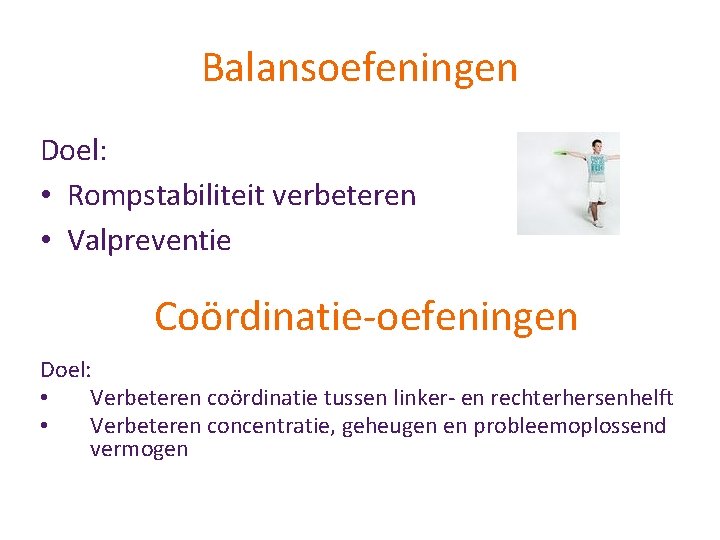 Balansoefeningen

Doel:
• Rompstabiliteit verbeteren
• Valpreventie

Coördinatie-oefeningen

Doel:
• Verbeteren coördinatie tussen linker- en rechterhersenhelft
• Verbeteren concentratie, geheugen en probleemoplossend vermogen